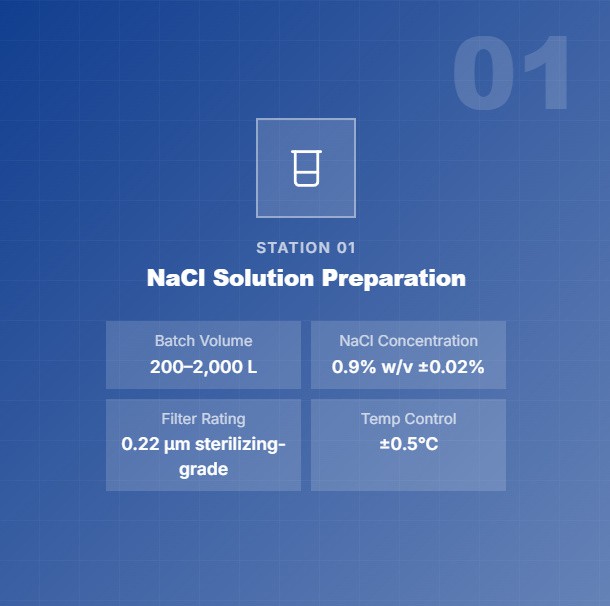 01

STATION 01

NaCl Solution Preparation

Batch Volume
200–2,000 L

NaCl Concentration
0.9% w/v ±0.02%

Filter Rating
0.22 μm sterilizing-grade

Temp Control
±0.5°C